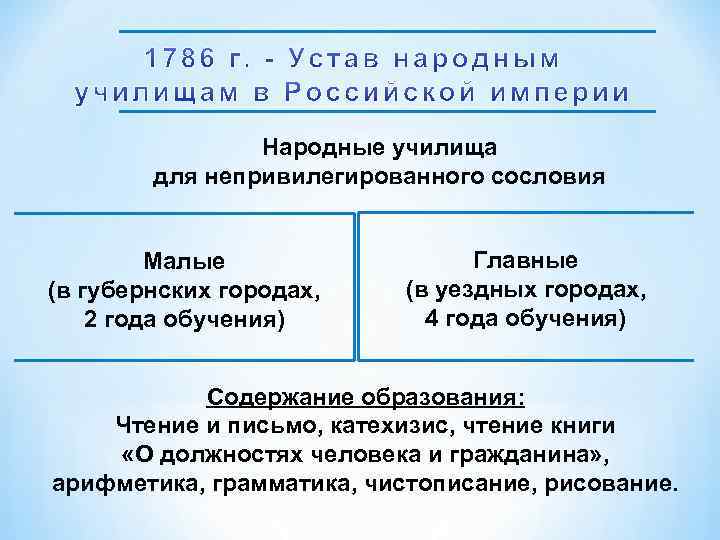 1786 г. - Устав народным училищам в Российской империи

Народные училища для непривилегированного сословия

Малые (в губернских городах, 2 года обучения)

Главные (в уездных городах, 4 года обучения)

Содержание образования:
Чтение и письмо, катехизис, чтение книги «О должностях человека и гражданина», арифметика, грамматика, чистописание, рисование.